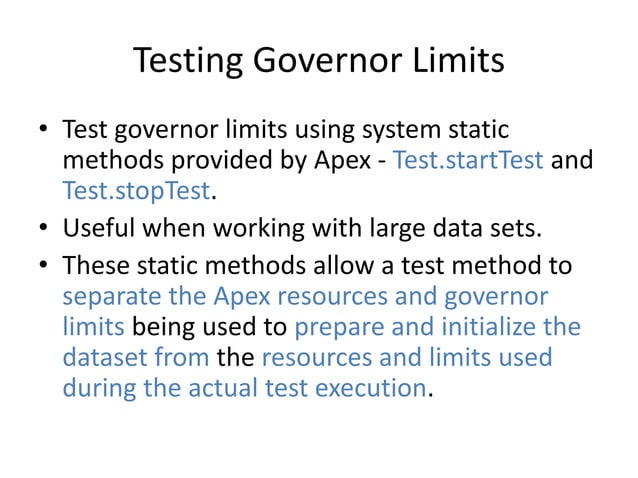 Testing Governor Limits

• Test governor limits using system static methods provided by Apex - Test.startTest and Test.stopTest.

• Useful when working with large data sets.

• These static methods allow a test method to separate the Apex resources and governor limits being used to prepare and initialize the dataset from the resources and limits used during the actual test execution.